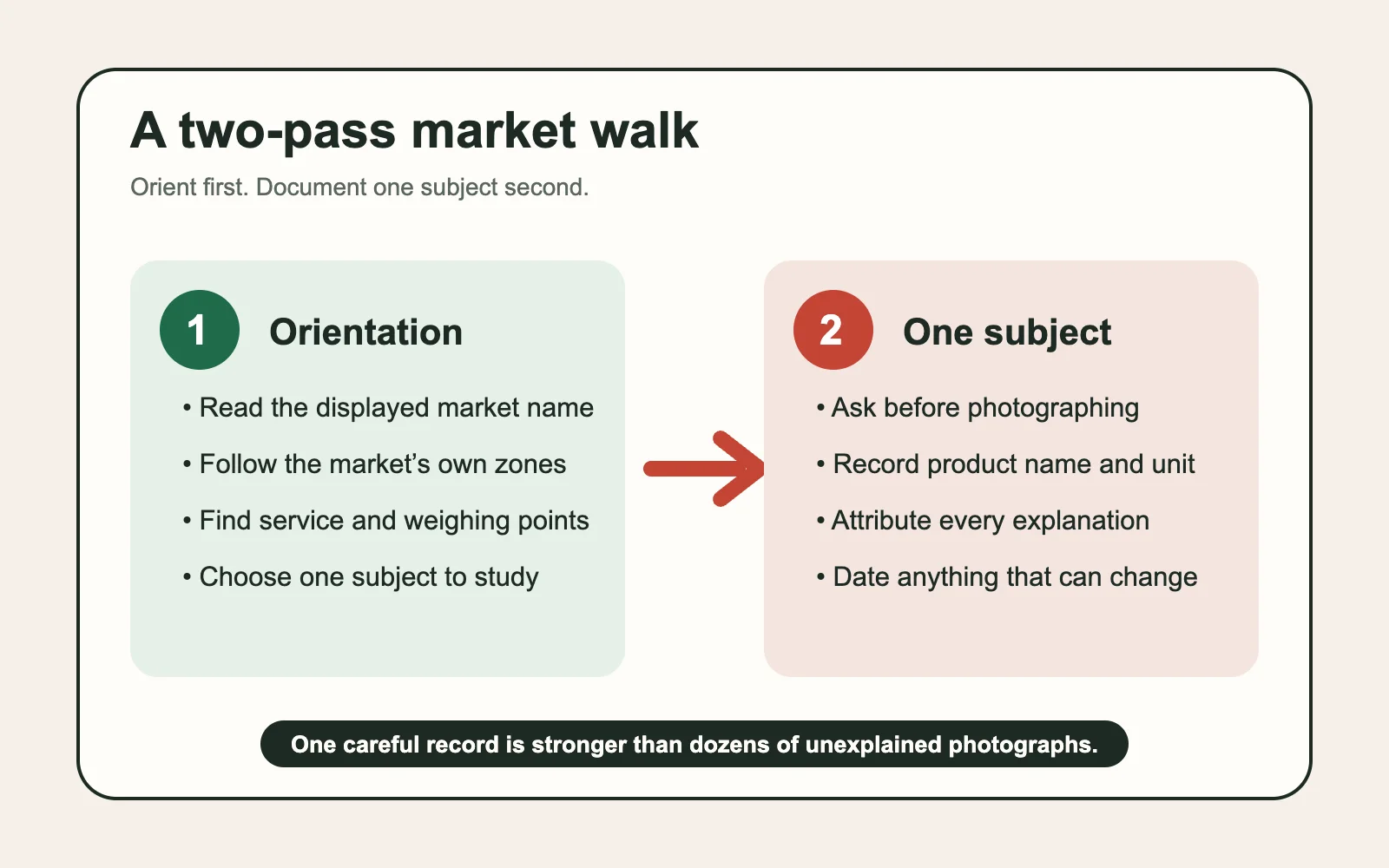 A two-pass market walk

Orient first. Document one subject second.

1 Orientation

• Read the displayed market name
• Follow the market's own zones
• Find service and weighing points
• Choose one subject to study

2 One subject

• Ask before photographing
• Record product name and unit
• Attribute every explanation
• Date anything that can change

One careful record is stronger than dozens of unexplained photographs.